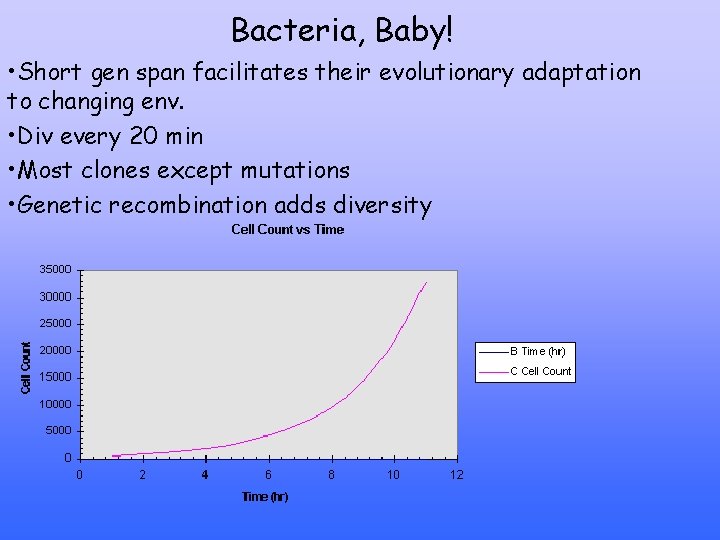 Bacteria, Baby!

•Short gen span facilitates their evolutionary adaptation to changing env.

•Div every 20 min

•Most clones except mutations

•Genetic recombination adds diversity

Cell Count vs Time

35000
30000
25000
20000
15000
10000
5000
0

Cell Count

0 2 4 6 8 10 12

Time (hr)

B Time (hr)
C Cell Count